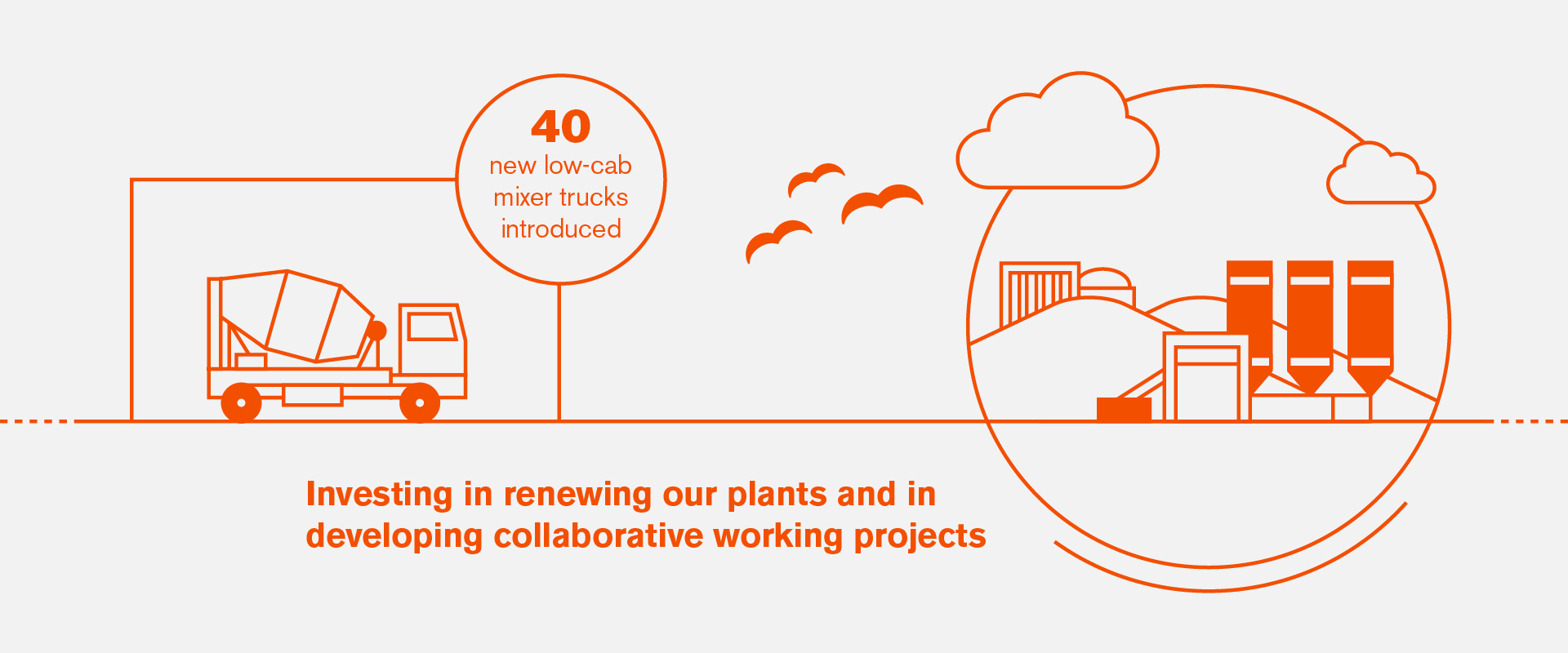 40
new low-cab mixer trucks introduced

Investing in renewing our plants and in developing collaborative working projects